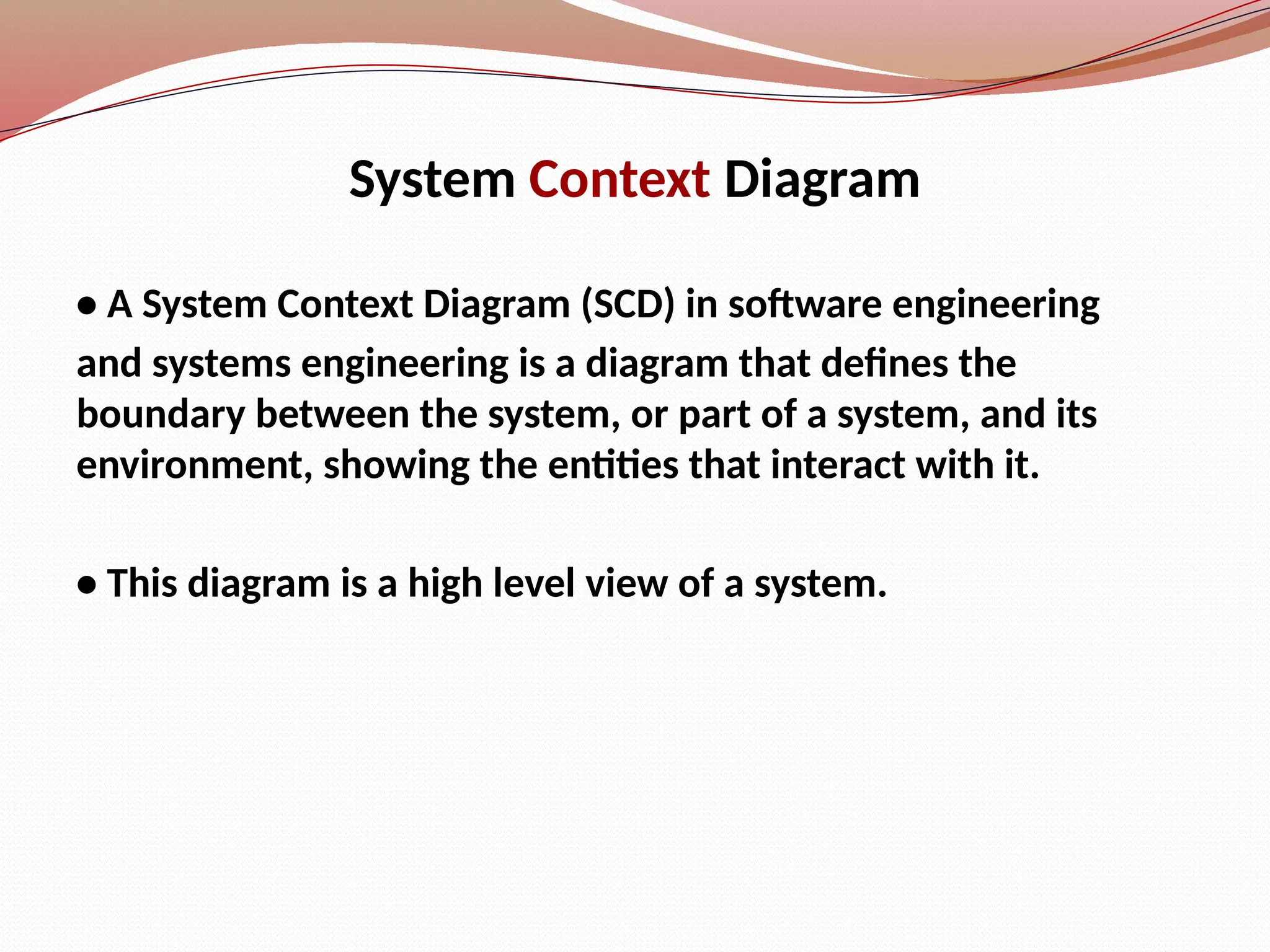 System Context Diagram

• A System Context Diagram (SCD) in software engineering and systems engineering is a diagram that defines the boundary between the system, or part of a system, and its environment, showing the entities that interact with it.

• This diagram is a high level view of a system.